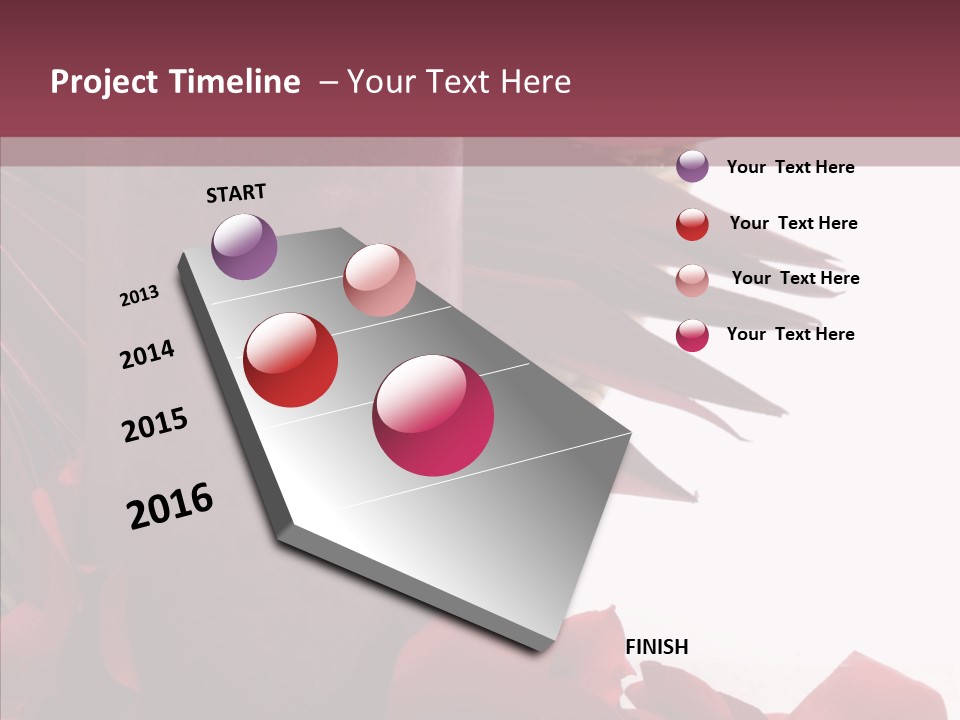 Project Timeline – Your Text Here

START

2013

2014

2015

2016

FINISH

Your Text Here

Your Text Here

Your Text Here

Your Text Here